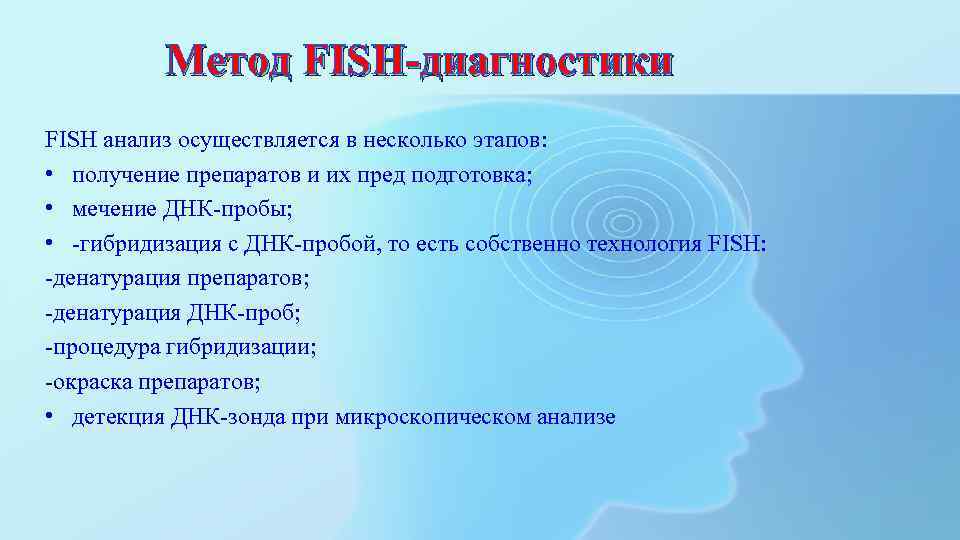 Метод FISH-диагностики

FISH анализ осуществляется в несколько этапов:
• получение препаратов и их пред подготовка;
• мечение ДНК-пробы;
• -гибридизация с ДНК-пробой, то есть собственно технология FISH:
-денатурация препаратов;
-денатурация ДНК-проб;
-процедура гибридизации;
-окраска препаратов;
• детекция ДНК-зонда при микроскопическом анализе